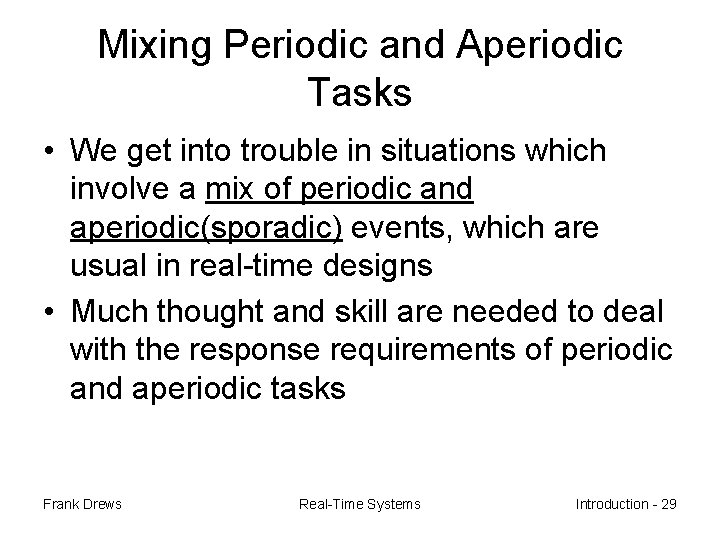 Mixing Periodic and Aperiodic Tasks

• We get into trouble in situations which involve a mix of periodic and aperiodic(sporadic) events, which are usual in real-time designs

• Much thought and skill are needed to deal with the response requirements of periodic and aperiodic tasks

Frank Drews

Real-Time Systems

Introduction - 29